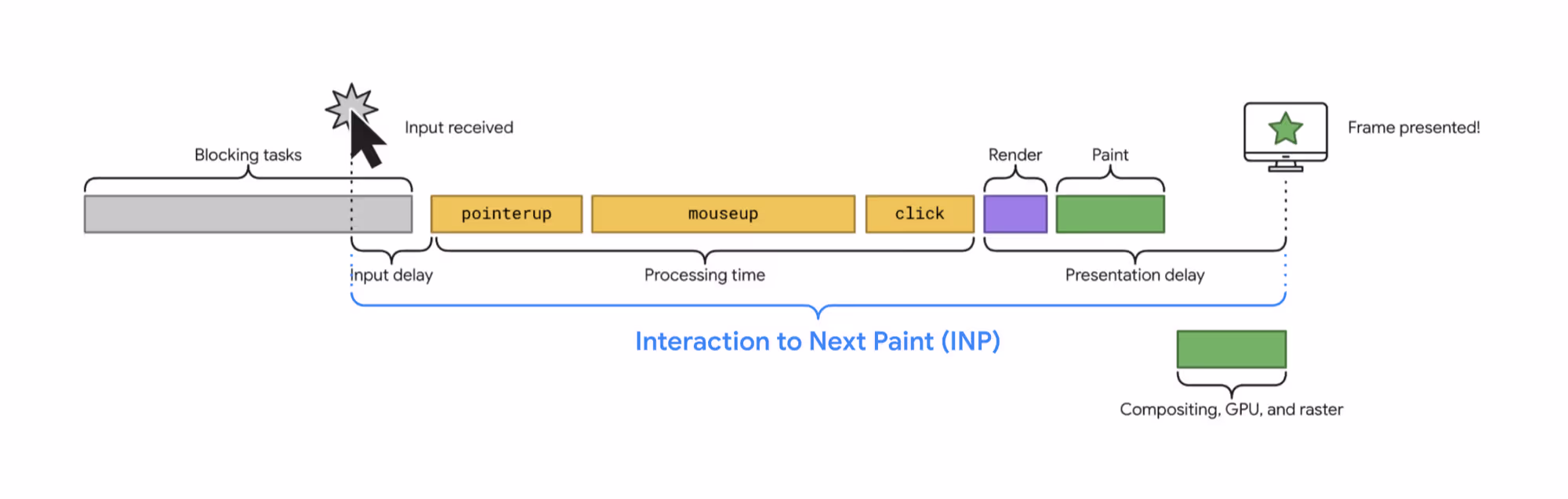 Input received

Frame presented!

Blocking tasks

Render

Paint

pointerup

mouseup

click

Input delay

Processing time

Presentation delay

Interaction to Next Paint (INP)

Compositing, GPU, and raster